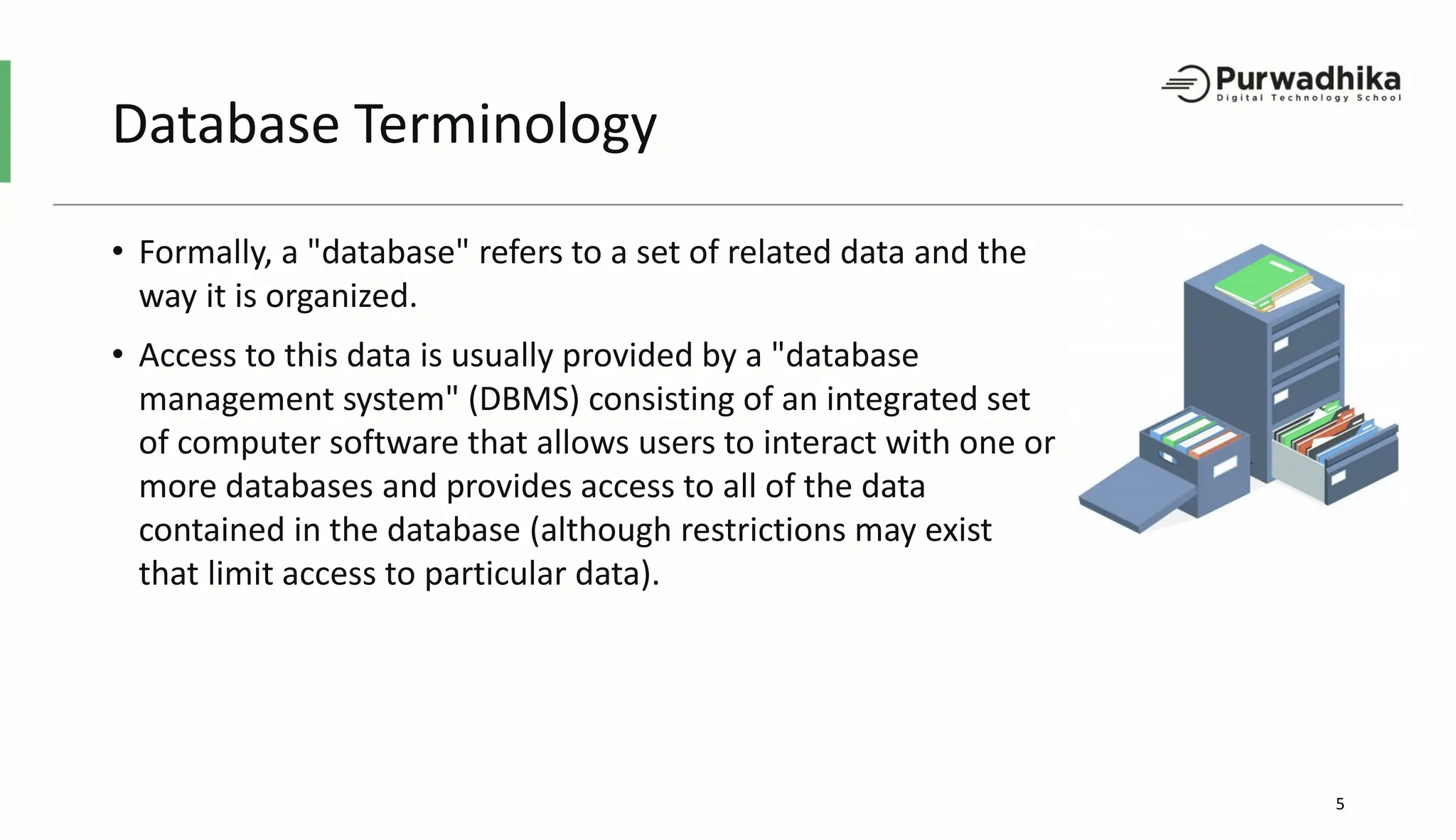 Purwadhika
Digital Technology School

Database Terminology

• Formally, a "database" refers to a set of related data and the way it is organized.

• Access to this data is usually provided by a "database management system" (DBMS) consisting of an integrated set of computer software that allows users to interact with one or more databases and provides access to all of the data contained in the database (although restrictions may exist that limit access to particular data).

5